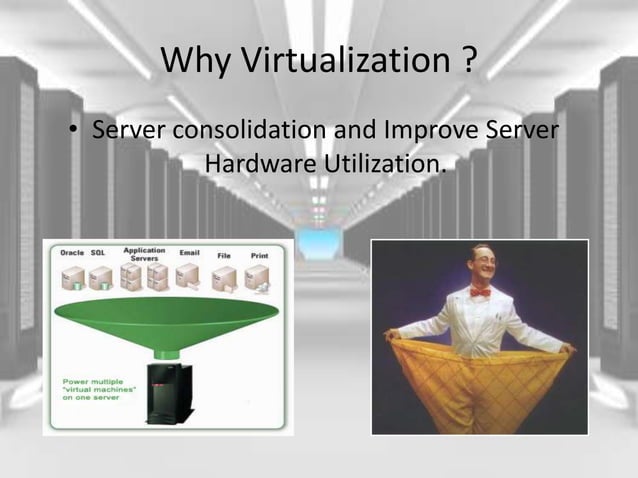 Why Virtualization ?

• Server consolidation and Improve Server Hardware Utilization.

Oracle SQL Application Servers Email File Print

Power multiple "virtual machines" on one server